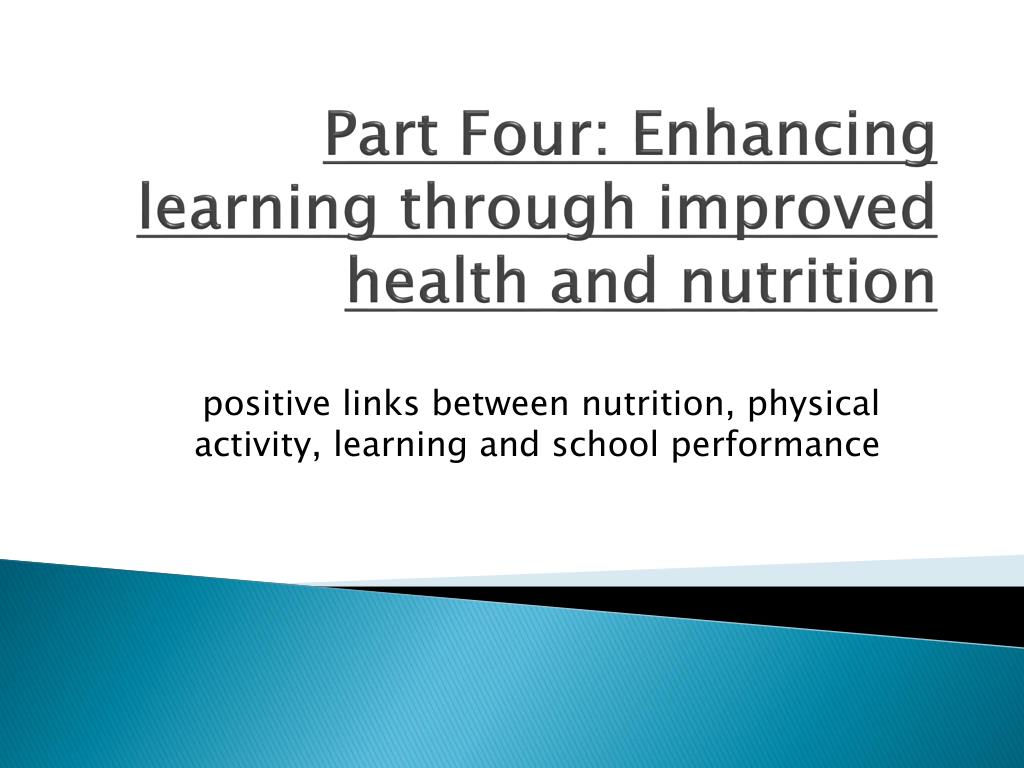 Part Four: Enhancing learning through improved health and nutrition

positive links between nutrition, physical activity, learning and school performance